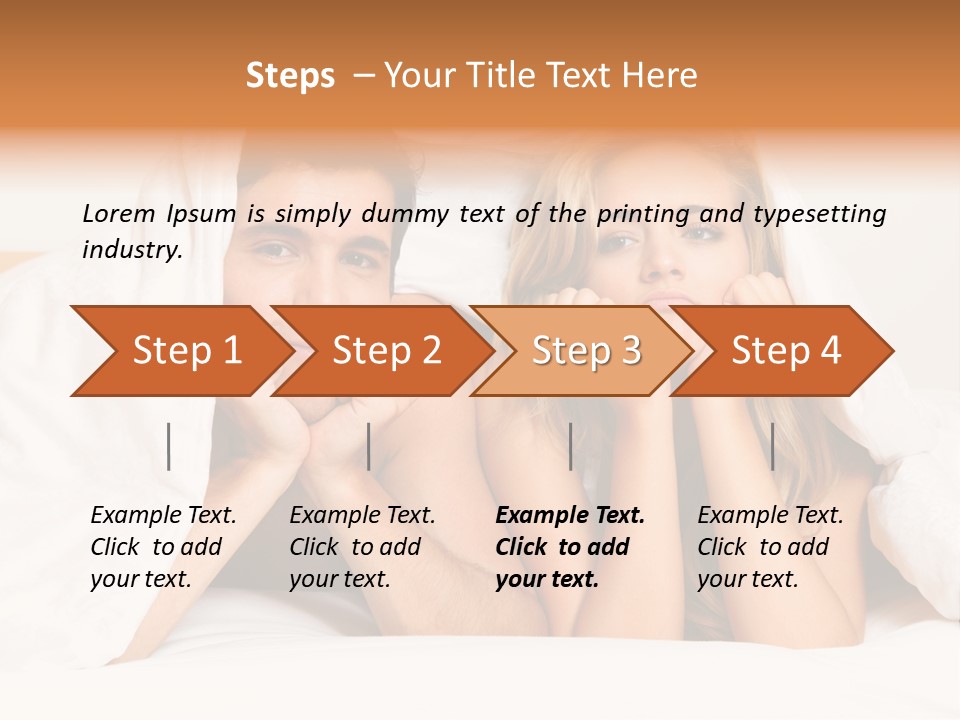 Steps – Your Title Text Here

Lorem Ipsum is simply dummy text of the printing and typesetting industry.

Step 1

Step 2

Step 3

Step 4

Example Text. Click to add your text.

Example Text. Click to add your text.

Example Text. Click to add your text.

Example Text. Click to add your text.